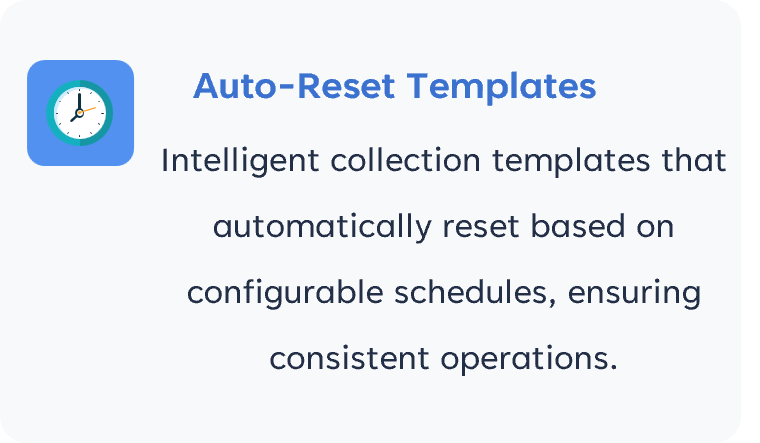 Auto-Reset Templates

Intelligent collection templates that automatically reset based on configurable schedules, ensuring consistent operations.